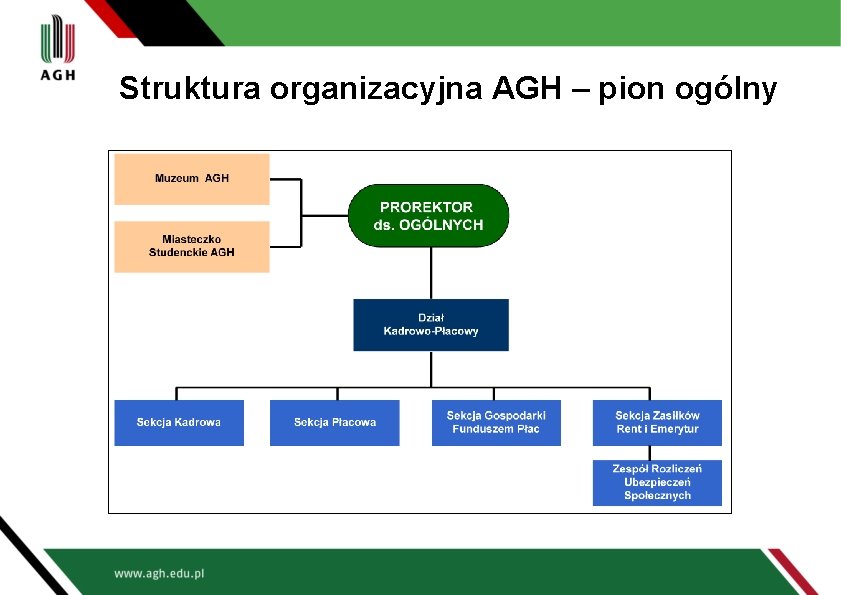 AGH

Struktura organizacyjna AGH – pion ogólny

Muzeum AGH

Miasteczko Studenckie AGH

PROREKTOR ds. OGÓLNYCH

Dział Kadrowo-Płacowy

Sekcja Kadrowa

Sekcja Płacowa

Sekcja Gospodarki Funduszem Płac

Sekcja Zasiłków Rent i Emerytur

Zespół Rozliczeń Ubezpieczeń Społecznych

www.agh.edu.pl